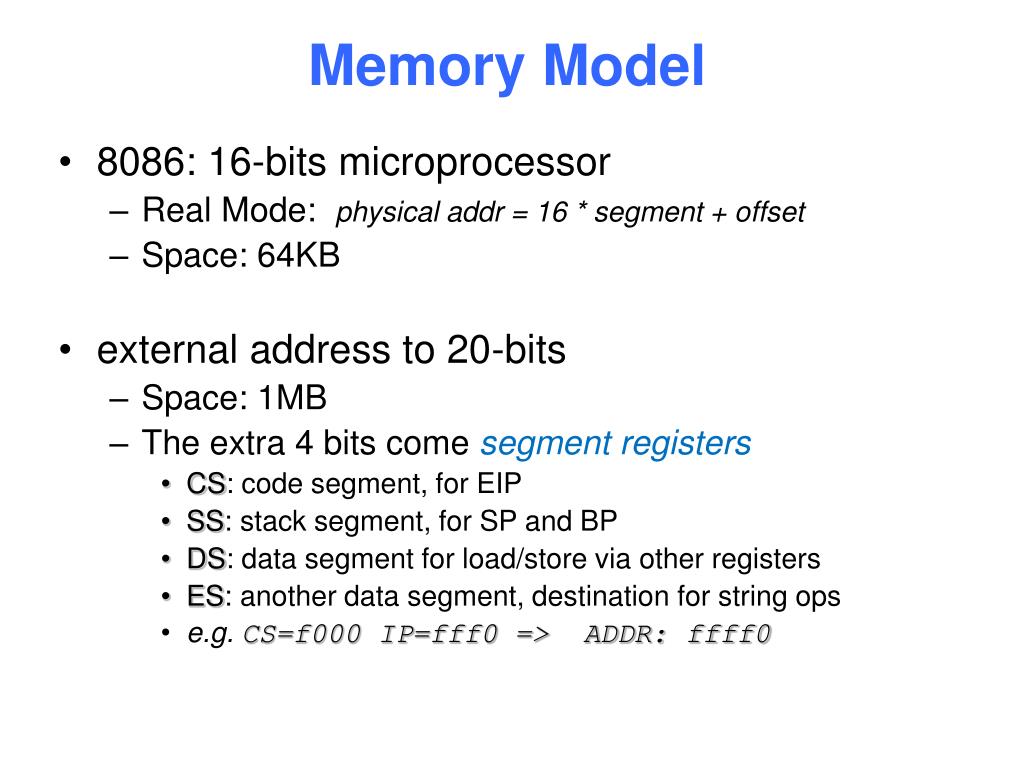 Memory Model

• 8086: 16-bits microprocessor
– Real Mode: physical addr = 16 * segment + offset
– Space: 64KB

• external address to 20-bits
– Space: 1MB
– The extra 4 bits come segment registers
• CS: code segment, for EIP
• SS: stack segment, for SP and BP
• DS: data segment for load/store via other registers
• ES: another data segment, destination for string ops
• e.g. CS=f000 IP=fff0 => ADDR: ffff0